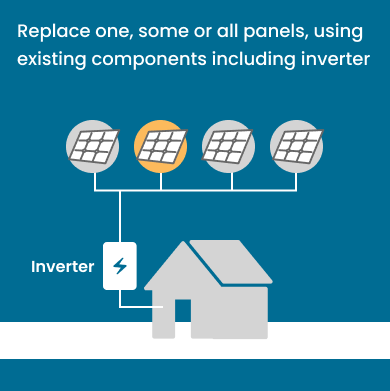 Replace one, some or all panels, using existing components including inverter

Inverter